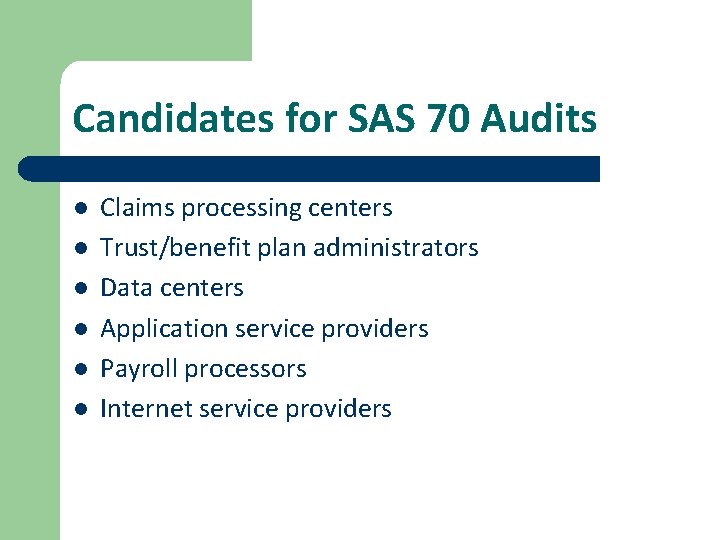 Candidates for SAS 70 Audits

- Claims processing centers
- Trust/benefit plan administrators
- Data centers
- Application service providers
- Payroll processors
- Internet service providers